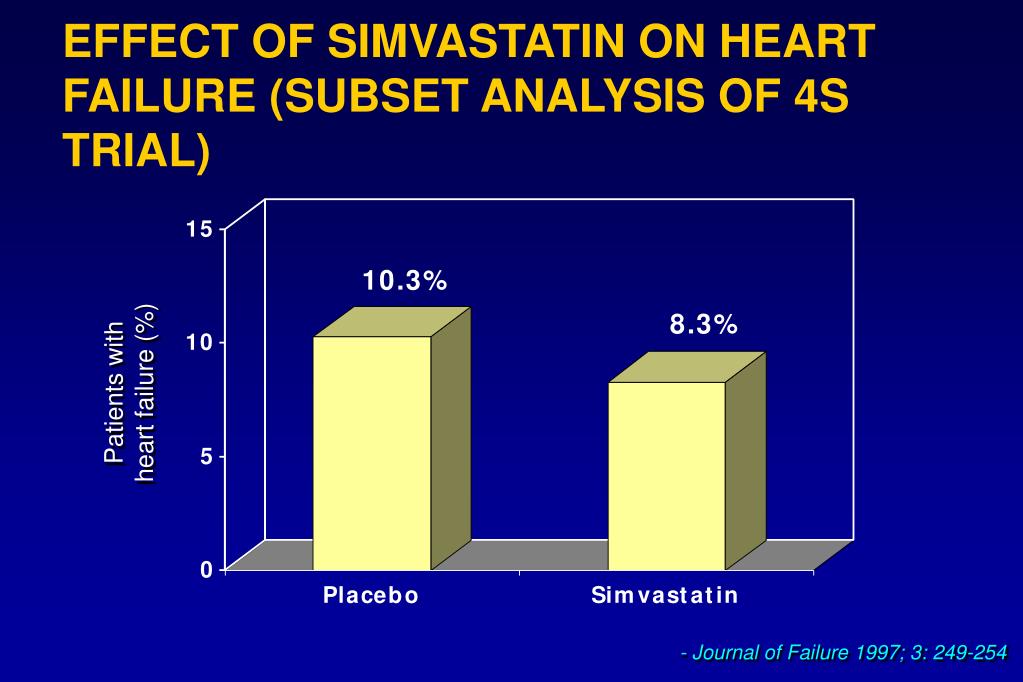 EFFECT OF SIMVASTATIN ON HEART FAILURE (SUBSET ANALYSIS OF 4S TRIAL)

Patients with heart failure (%)

15

10

5

0

10.3%

8.3%

Placebo

Simvastatin

- Journal of Failure 1997; 3: 249-254